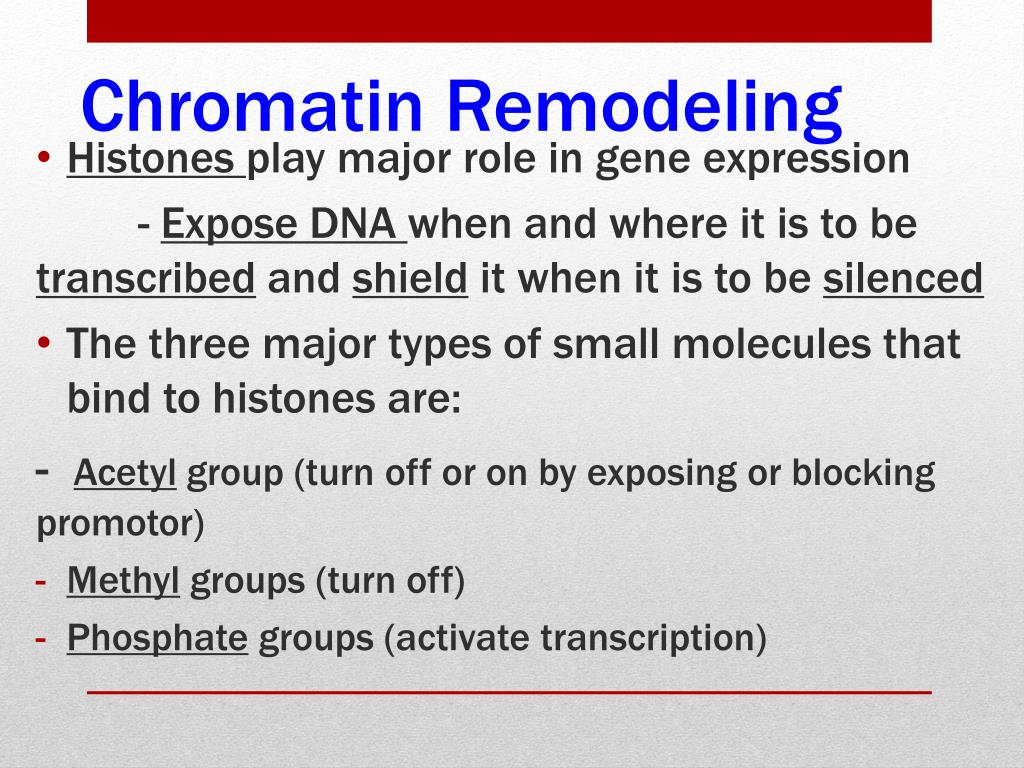 Chromatin Remodeling

• Histones play major role in gene expression

- Expose DNA when and where it is to be transcribed and shield it when it is to be silenced

• The three major types of small molecules that bind to histones are:

- Acetyl group (turn off or on by exposing or blocking promotor)
- Methyl groups (turn off)
- Phosphate groups (activate transcription)